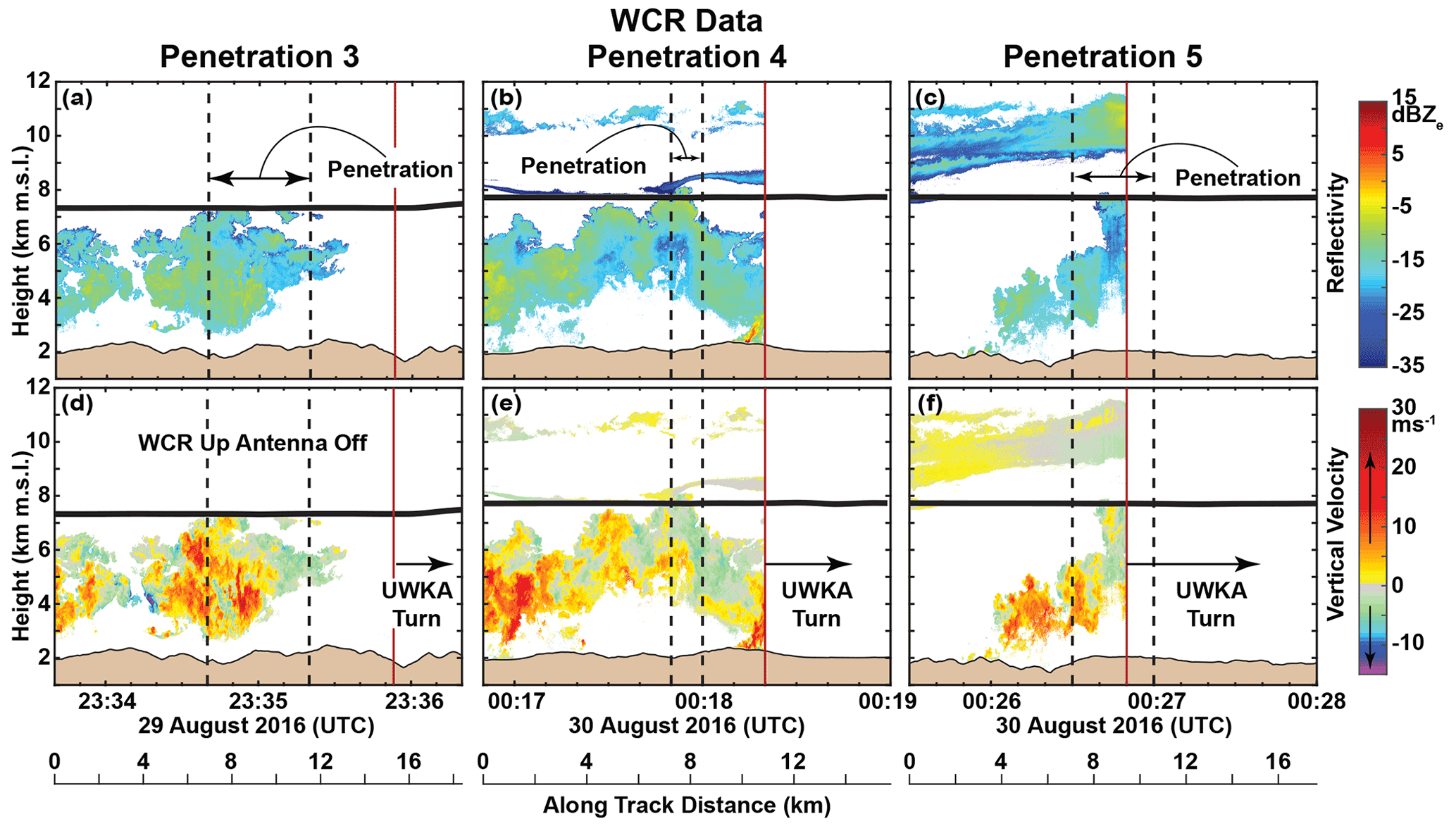 WCR Data

Penetration 3

Penetration 4

Penetration 5

(a)

Penetration

(b)

Penetration

(c)

Penetration

Height (km m.s.l.)

12
10
8
6
4
2

15 $dBZ_e$
5
-5
-15
-25
-35

Reflectivity

(d)

WCR Up Antenna Off

UWKA Turn

(e)

UWKA Turn

(f)

UWKA Turn

Height (km m.s.l.)

12
10
8
6
4
2

30 $ms^{-1}$
20
10
0
-10

Vertical Velocity

23:34 23:35 23:36
29 August 2016 (UTC)

00:17 00:18 00:19
30 August 2016 (UTC)

00:26 00:27 00:28
30 August 2016 (UTC)

0 4 8 12 16

0 4 8 12

0 4 8 12 16

Along Track Distance (km)